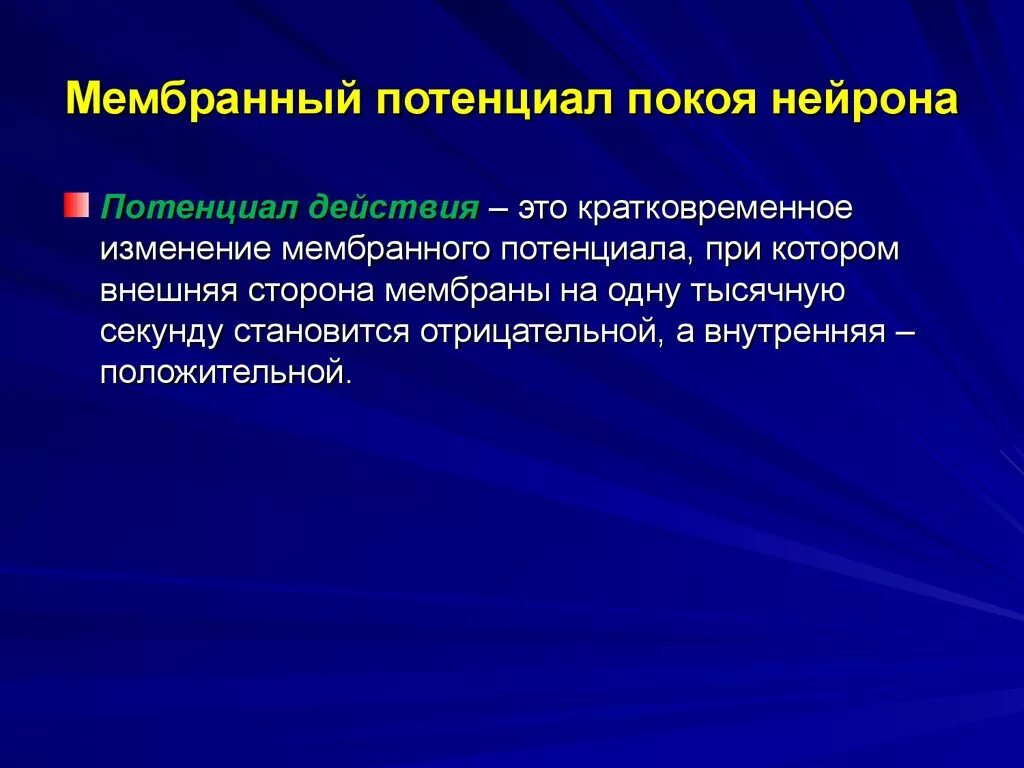 Мембранный потенциал покоя нейрона

Потенциал действия – это кратковременное изменение мембранного потенциала, при котором внешняя сторона мембраны на одну тысячную секунду становится отрицательной, а внутренняя – положительной.